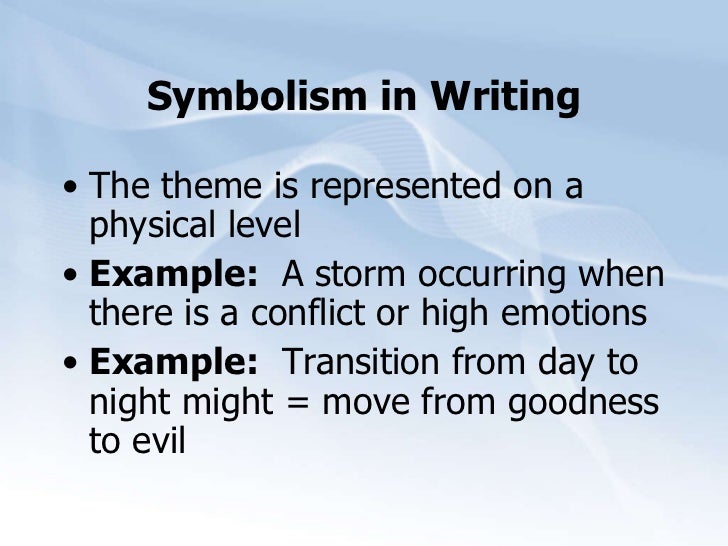 Symbolism in Writing

• The theme is represented on a physical level

• Example: A storm occurring when there is a conflict or high emotions

• Example: Transition from day to night might = move from goodness to evil